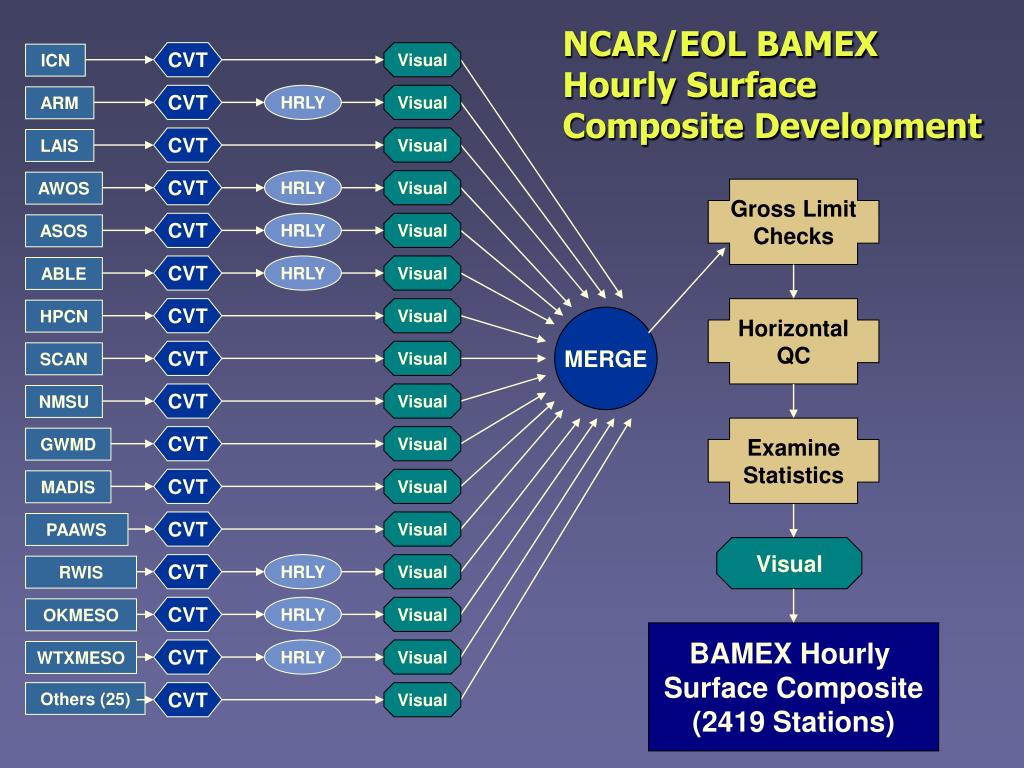 NCAR/EOL BAMEX
Hourly Surface
Composite Development

ICN CVT Visual
ARM CVT HRLY Visual
LAIS CVT Visual
AWOS CVT HRLY Visual
ASOS CVT HRLY Visual
ABLE CVT HRLY Visual
HPCN CVT Visual
SCAN CVT Visual
NMSU CVT Visual
GWMD CVT Visual
MADIS CVT Visual
PAAWS CVT Visual
RWIS CVT HRLY Visual
OKMESO CVT HRLY Visual
WTXMESO CVT HRLY Visual
Others (25) CVT Visual

MERGE

Gross Limit Checks

Horizontal QC

Examine Statistics

Visual

BAMEX Hourly Surface Composite (2419 Stations)